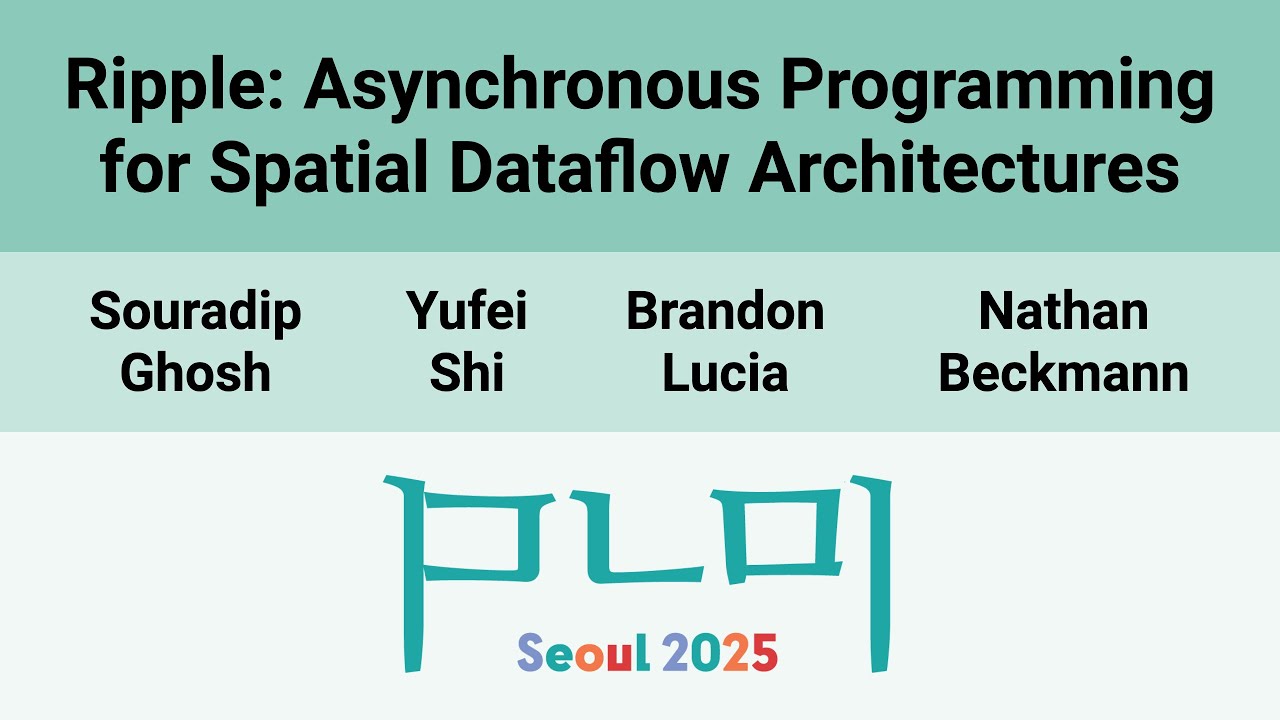 Ripple: Asynchronous Programming for Spatial Dataflow Architectures

Souradip Ghosh

Yufei Shi

Brandon Lucia

Nathan Beckmann

PLDI

Seoul 2025